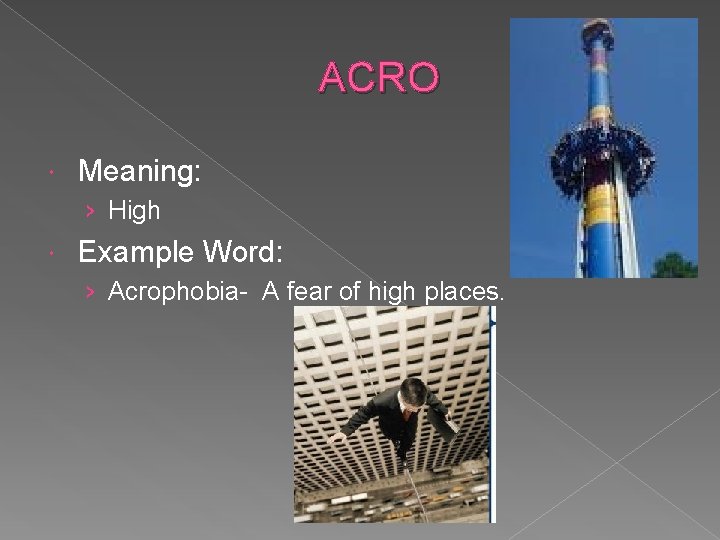 ACRO

Meaning:

High

Example Word:

Acrophobia- A fear of high places.